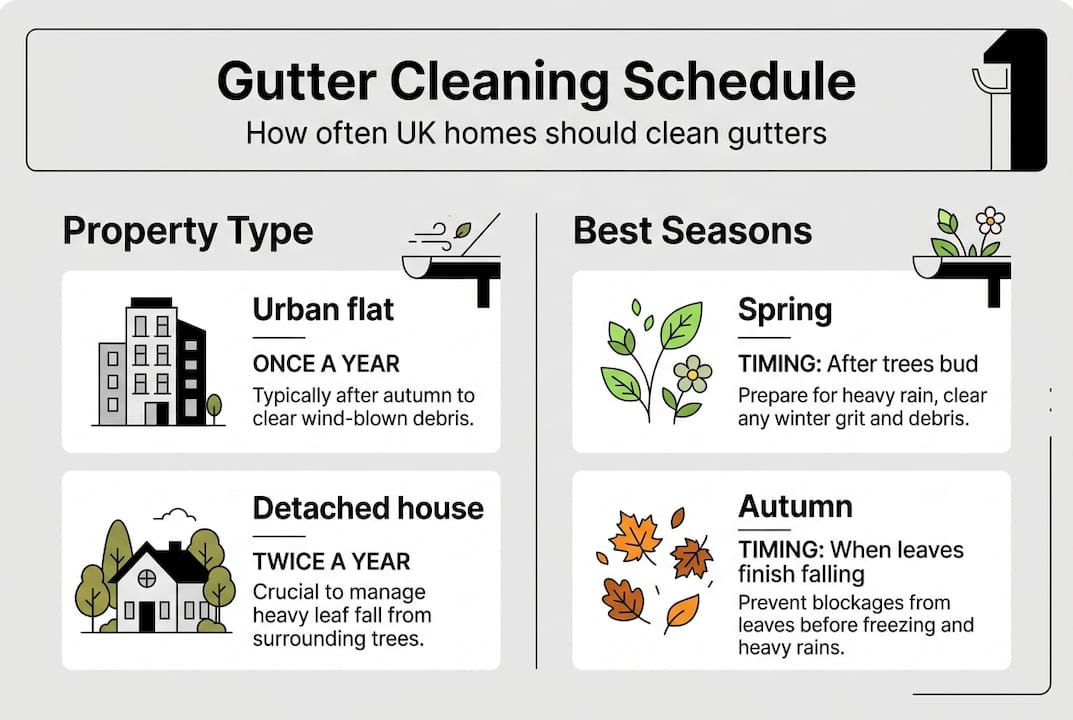 Gutter Cleaning Schedule
How often UK homes should clean gutters

Property Type

Urban flat
ONCE A YEAR
Typically after autumn to clear wind-blown debris.

Detached house
TWICE A YEAR
Crucial to manage heavy leaf fall from surrounding trees.

Best Seasons

Spring
TIMING: After trees bud
Prepare for heavy rain, clear any winter grit and debris.

Autumn
TIMING: When leaves finish falling
Prevent blockages from leaves before freezing and heavy rains.